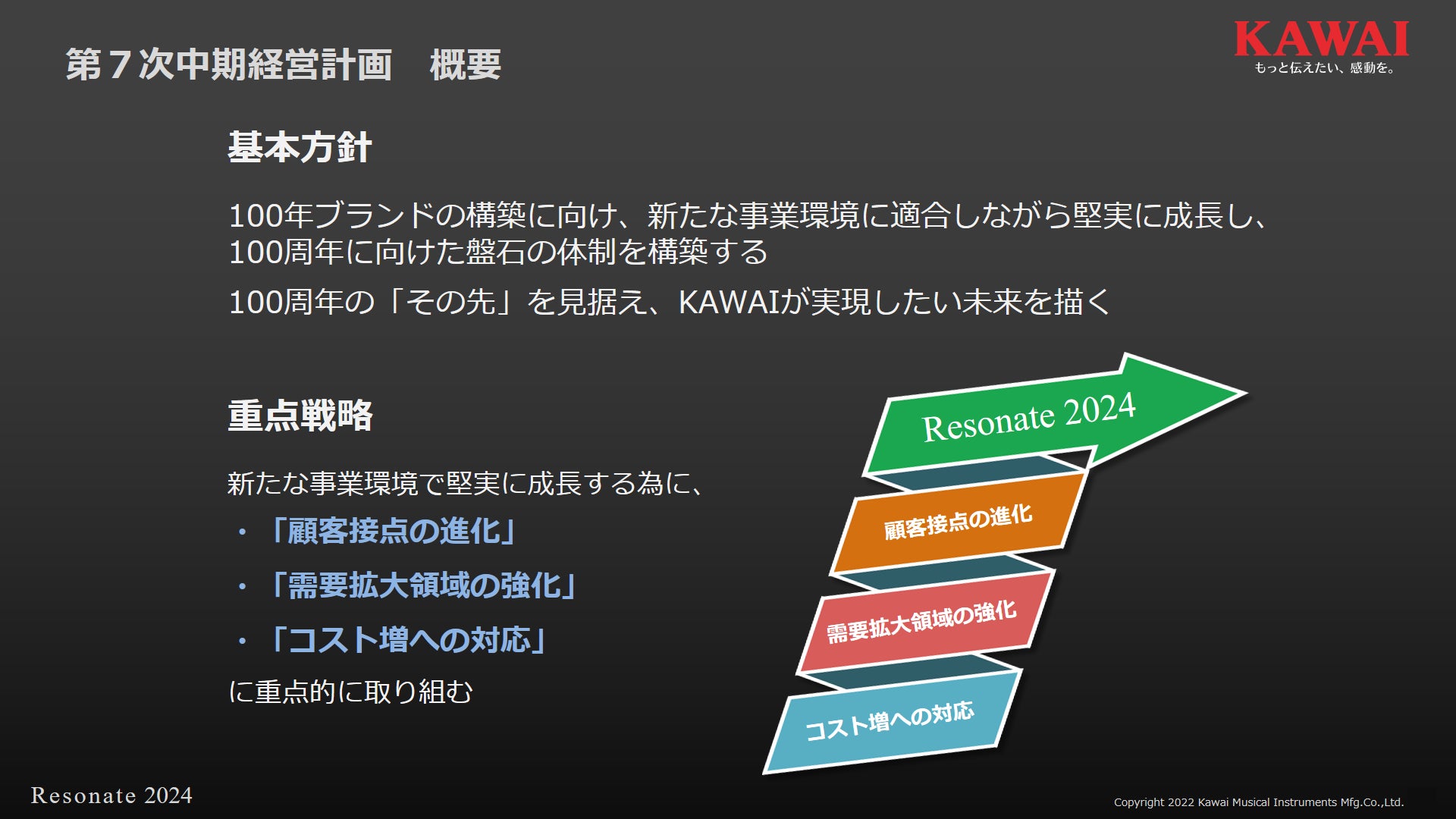 第７次中期経営計画　概要

KAWAI
もっと伝えたい、感動を。

基本方針

100年ブランドの構築に向け、新たな事業環境に適合しながら堅実に成長し、100周年に向けた盤石の体制を構築する

100周年の「その先」を見据え、KAWAIが実現したい未来を描く

重点戦略

新たな事業環境で堅実に成長する為に、

・「顧客接点の進化」

・「需要拡大領域の強化」

・「コスト増への対応」

に重点的に取り組む

Resonate 2024

顧客接点の進化

需要拡大領域の強化

コスト増への対応

Resonate 2024

Copyright 2022 Kawai Musical Instruments Mfg.Co.,Ltd.